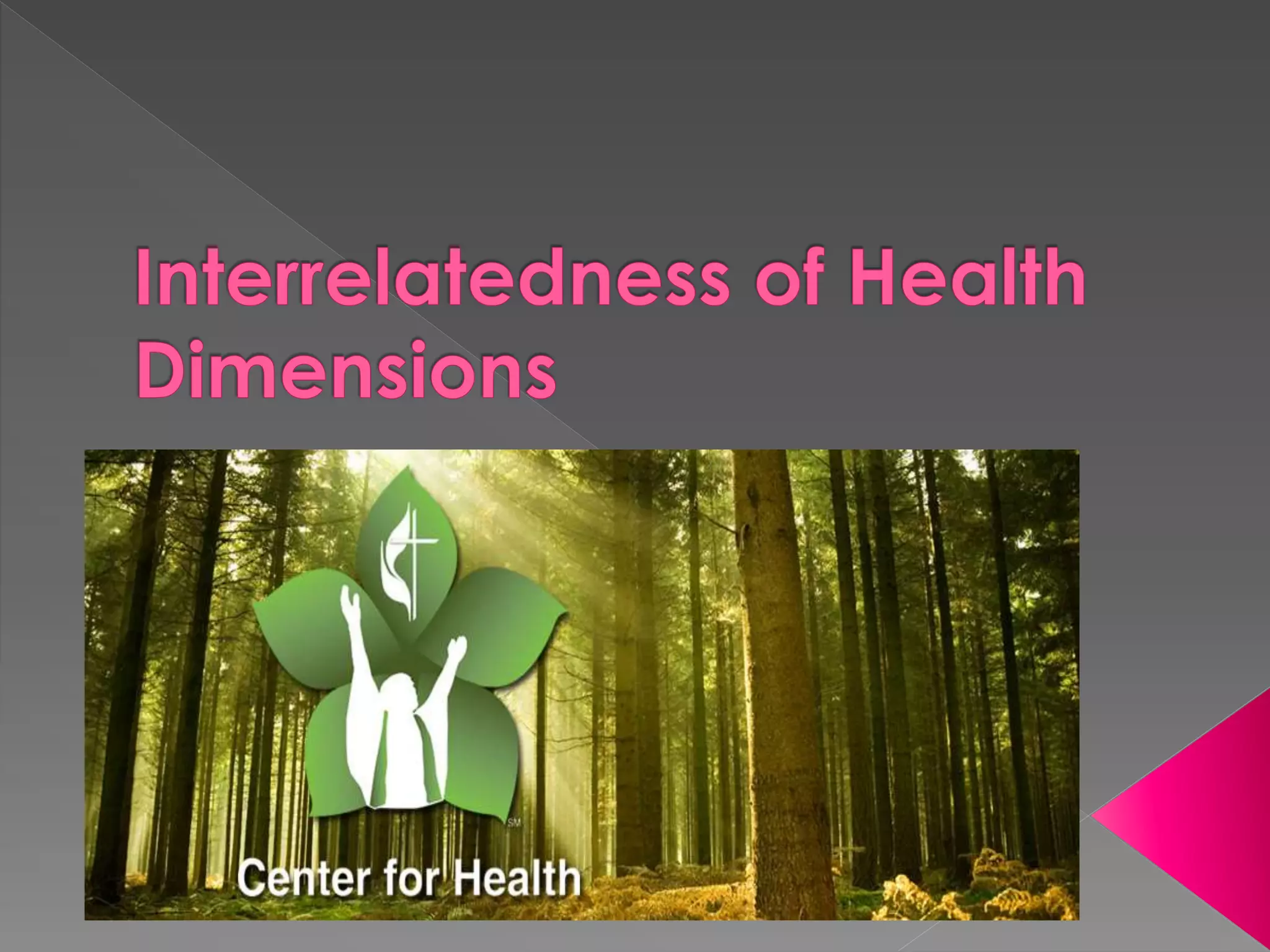 Interrelatedness of Health Dimensions

SM

Center for Health